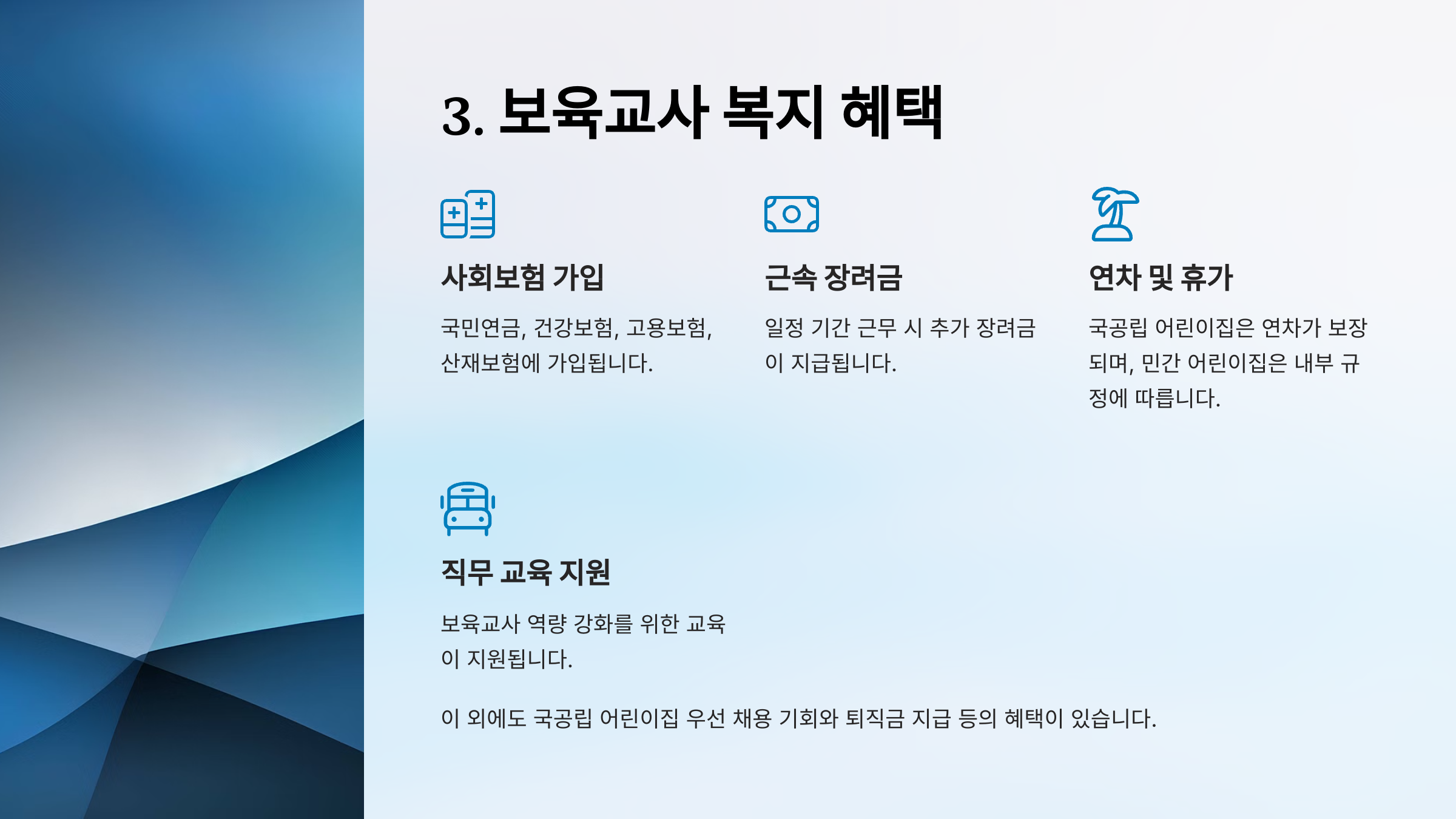 3. 보육교사 복지 혜택

사회보험 가입

국민연금, 건강보험, 고용보험, 산재보험에 가입됩니다.

근속 장려금

일정 기간 근무 시 추가 장려금이 지급됩니다.

연차 및 휴가

국공립 어린이집은 연차가 보장되며, 민간 어린이집은 내부 규정에 따릅니다.

직무 교육 지원

보육교사 역량 강화를 위한 교육이 지원됩니다.

이 외에도 국공립 어린이집 우선 채용 기회와 퇴직금 지급 등의 혜택이 있습니다.